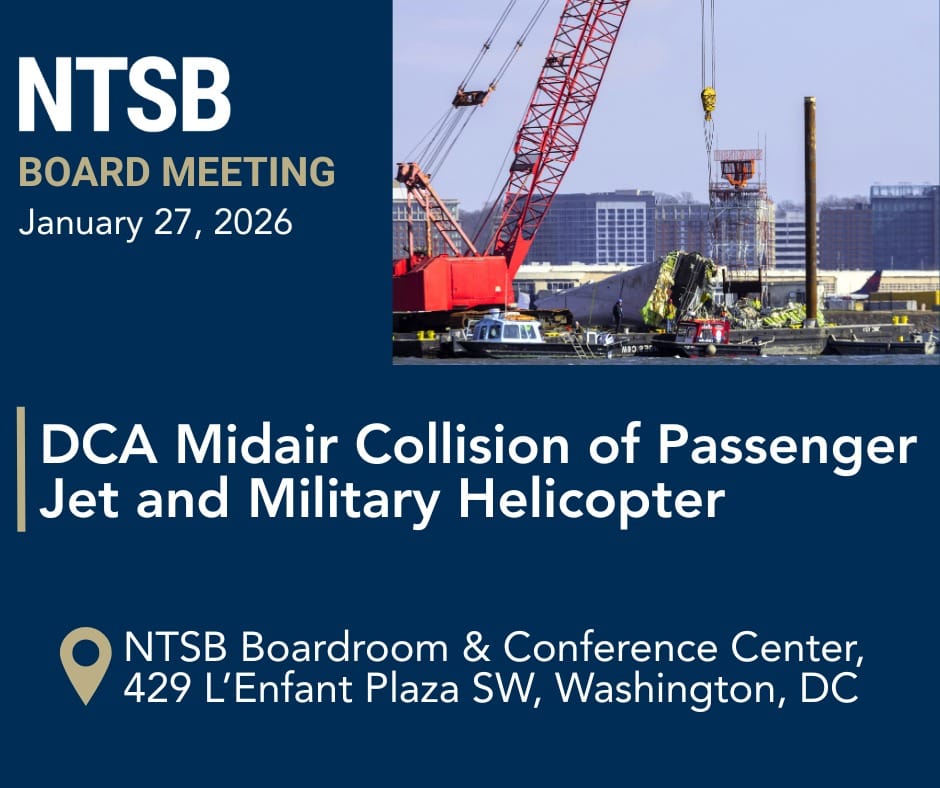 NTSB
BOARD MEETING
January 27, 2026

DCA Midair Collision of Passenger Jet and Military Helicopter

NTSB Boardroom & Conference Center,
429 L'Enfant Plaza SW, Washington, DC